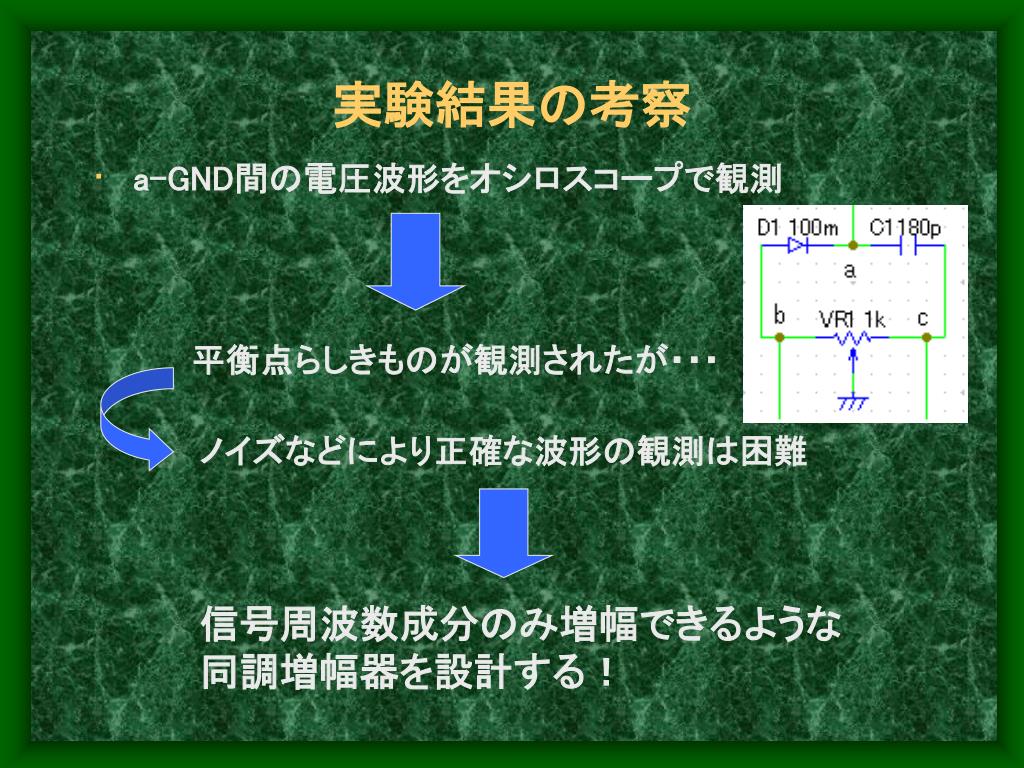 実験結果の考察

・ a-GND間の電圧波形をオシロスコープで観測

D1 100m
C1180p
a
b
VR1 1k
c

平衡点らしきものが観測されたが・・・

ノイズなどにより正確な波形の観測は困難

信号周波数成分のみ増幅できるような同調増幅器を設計する！